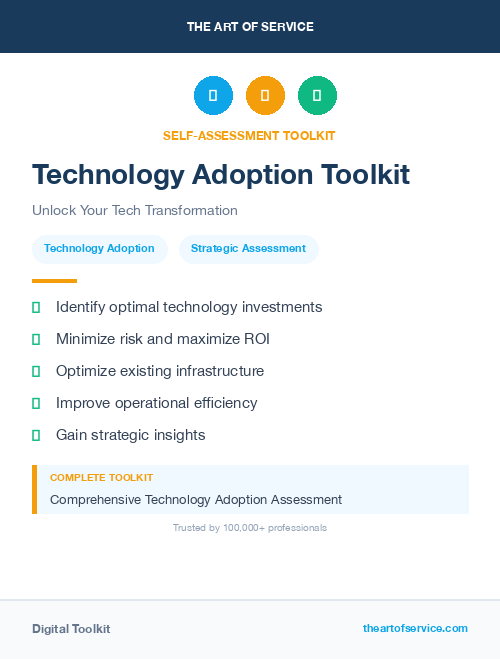 THE ART OF SERVICE

SELF-ASSESSMENT TOOLKIT

Technology Adoption Toolkit

Unlock Your Tech Transformation

Technology Adoption

Strategic Assessment

Identify optimal technology investments

Minimize risk and maximize ROI

Optimize existing infrastructure

Improve operational efficiency

Gain strategic insights

COMPLETE TOOLKIT

Comprehensive Technology Adoption Assessment

Trusted by 100,000+ professionals

Digital Toolkit

theartofservice.com